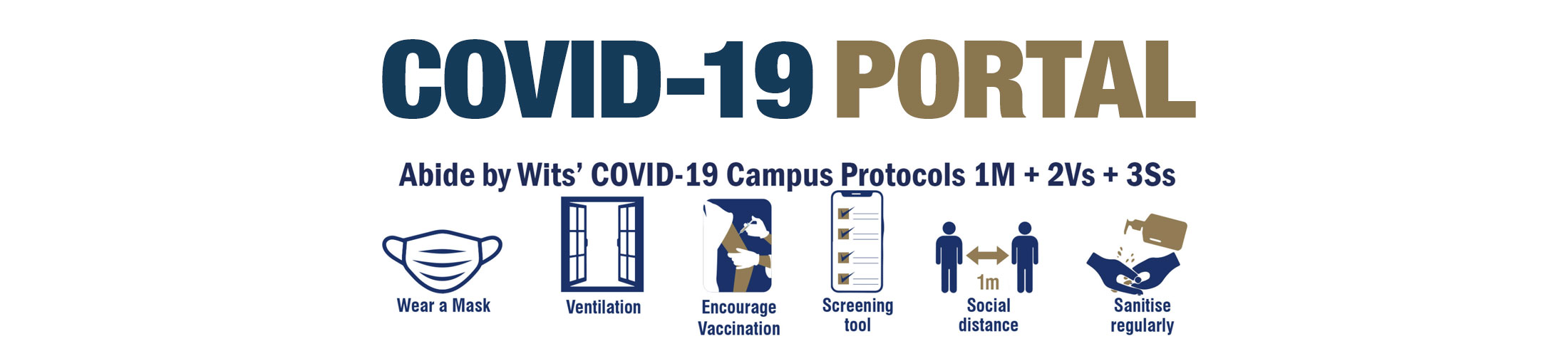 COVID-19 PORTAL

Abide by Wits' COVID-19 Campus Protocols 1M + 2Vs + 3Ss

Wear a Mask

Ventilation

Encourage Vaccination

Screening tool

1m

Social distance

Sanitise regularly